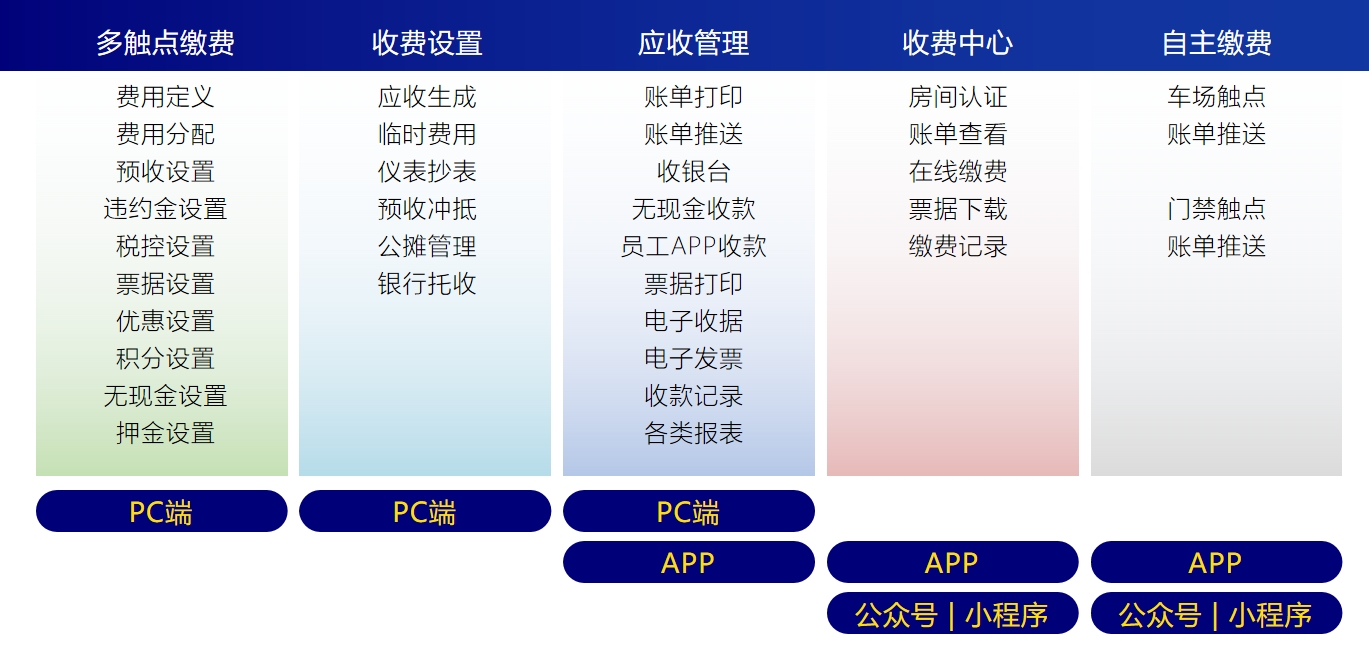 多触点缴费
费用定义
费用分配
预收设置
违约金设置
税控设置
票据设置
优惠设置
积分设置
无现金设置
押金设置
PC端

收费设置
应收生成
临时费用
仪表抄表
预收冲抵
公摊管理
银行托收
PC端

应收管理
账单打印
账单推送
收银台
无现金收款
员工APP收款
票据打印
电子收据
电子发票
收款记录
各类报表
PC端
APP

收费中心
房间认证
账单查看
在线缴费
票据下载
缴费记录
APP
公众号 | 小程序

自主缴费
车场触点
账单推送

门禁触点
账单推送
APP
公众号 | 小程序